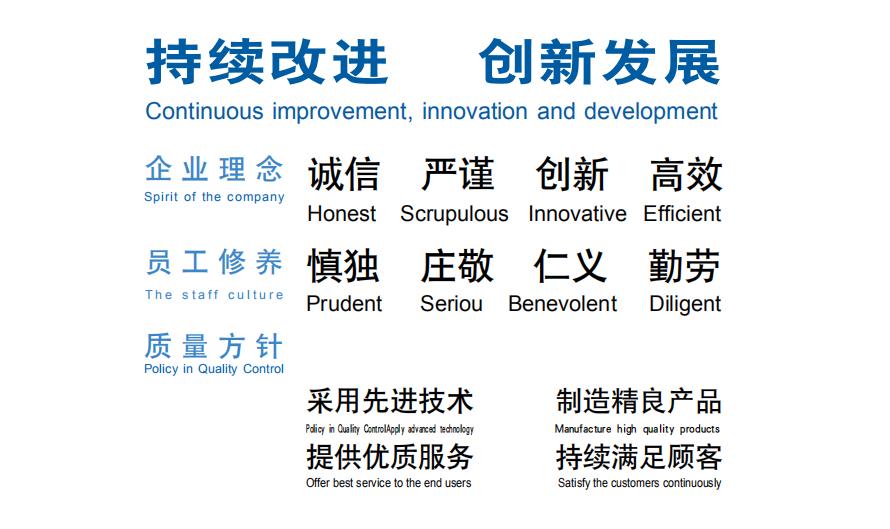 持续改进　创新发展
Continuous improvement, innovation and development

企业理念
Spirit of the company

诚信 严谨 创新 高效
Honest Scrupulous Innovative Efficient

员工修养
The staff culture

慎独 庄敬 仁义 勤劳
Prudent Seriou Benevolent Diligent

质量方针
Policy in Quality Control

采用先进技术
Policy in Quality ControlApply advanced technology

制造精良产品
Manufacture high quality products

提供优质服务
Offer best service to the end users

持续满足顾客
Satisfy the customers continuously